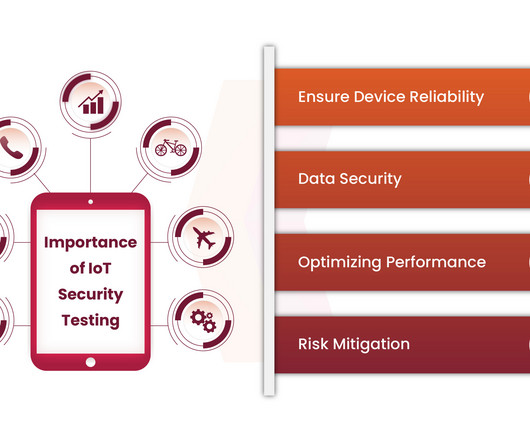 Importance of IoT Security Testing

Ensure Device Reliability

Data Security

Optimizing Performance

Risk Mitigation